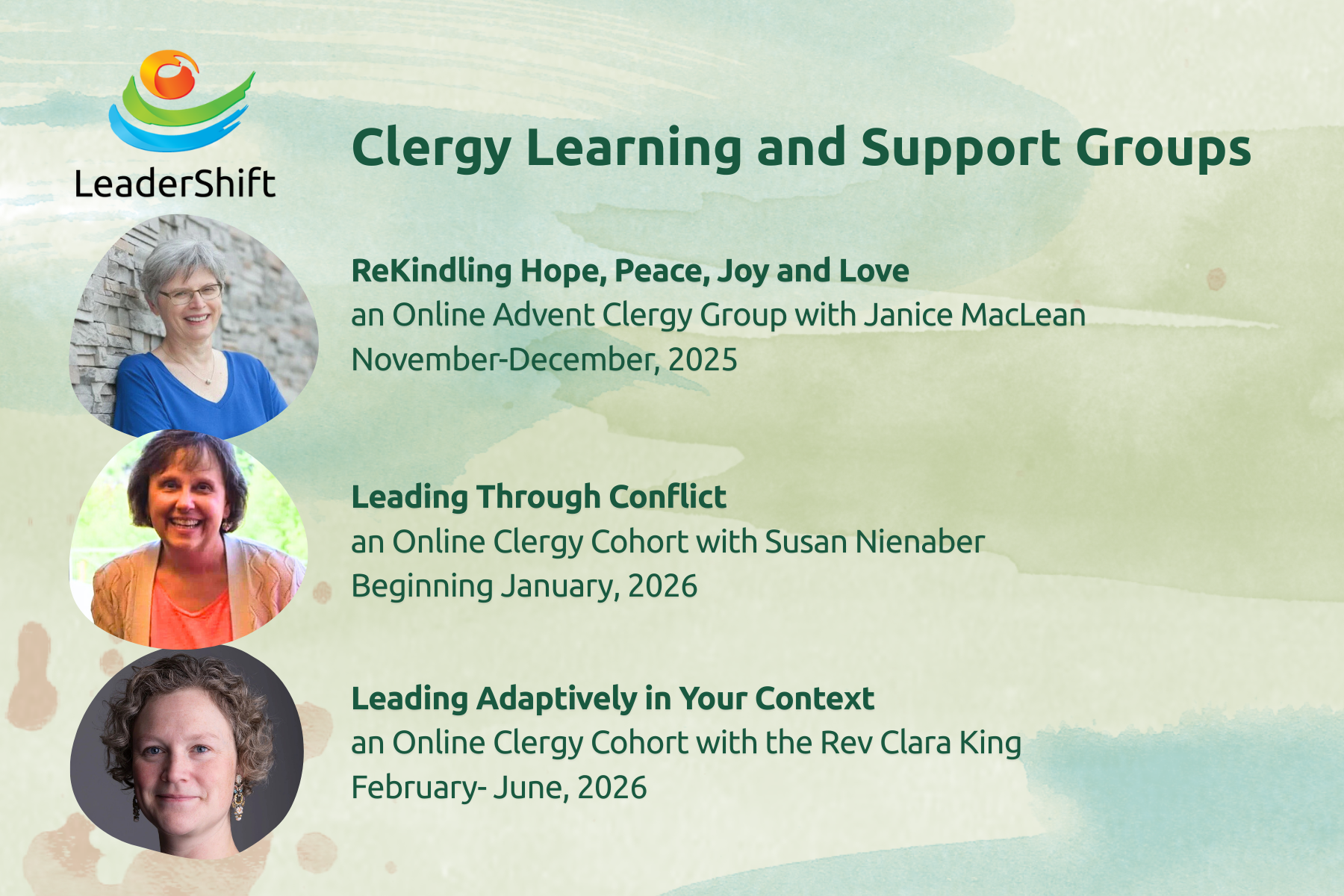 LeaderShift

Clergy Learning and Support Groups

ReKindling Hope, Peace, Joy and Love
an Online Advent Clergy Group with Janice MacLean
November-December, 2025

Leading Through Conflict
an Online Clergy Cohort with Susan Nienaber
Beginning January, 2026

Leading Adaptively in Your Context
an Online Clergy Cohort with the Rev Clara King
February- June, 2026